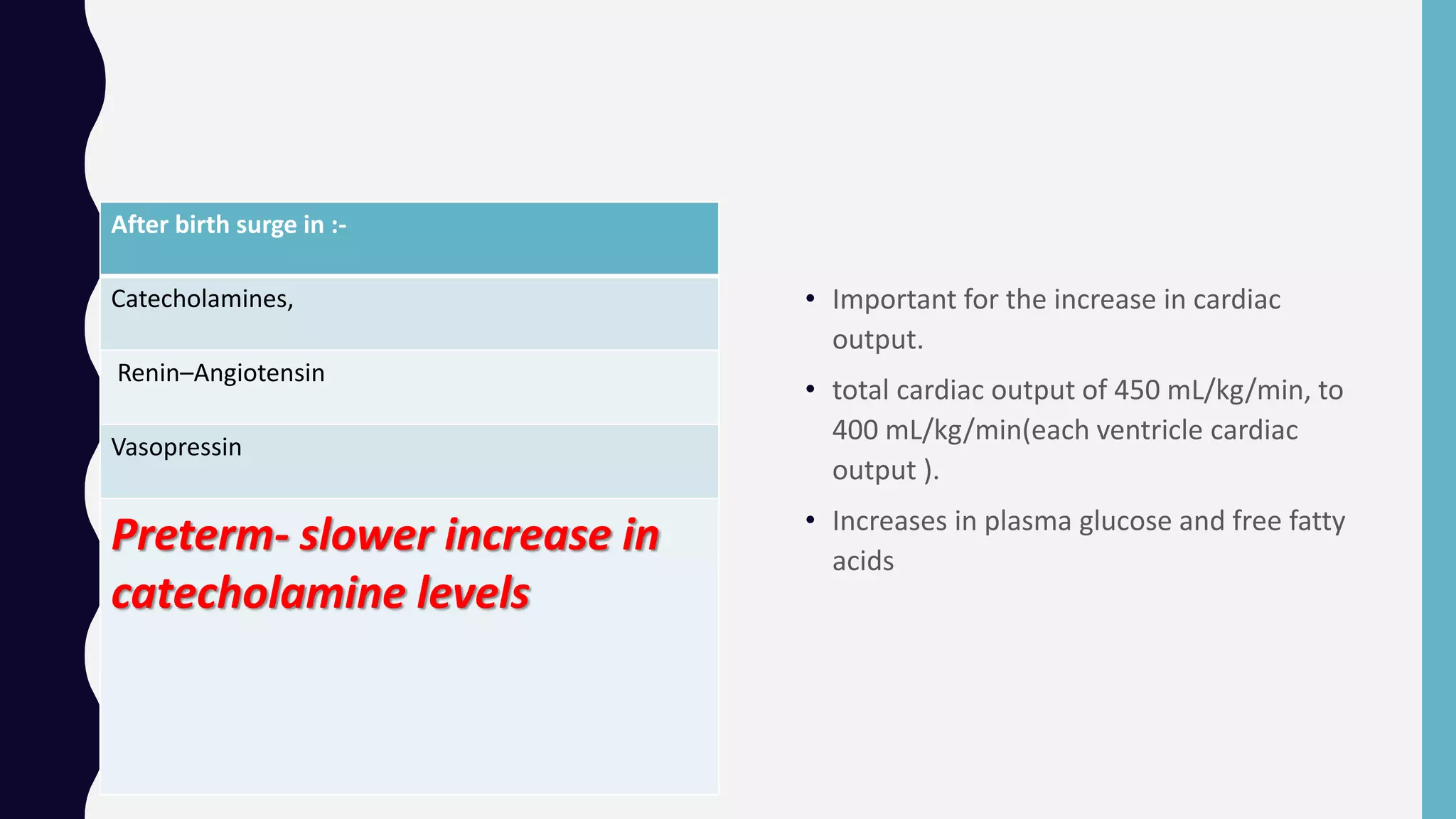 | After birth surge in :- |
|---|
| Catecholamines, |
| Renin–Angiotensin |
| Vasopressin |
| Preterm- slower increase in catecholamine levels |

• Important for the increase in cardiac output.

• total cardiac output of 450 mL/kg/min, to 400 mL/kg/min(each ventricle cardiac output ).

• Increases in plasma glucose and free fatty acids